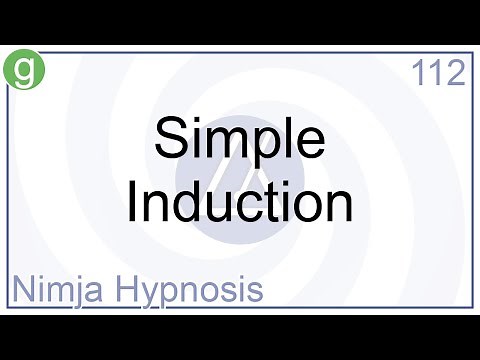 g

112

Simple Induction

Nimja Hypnosis